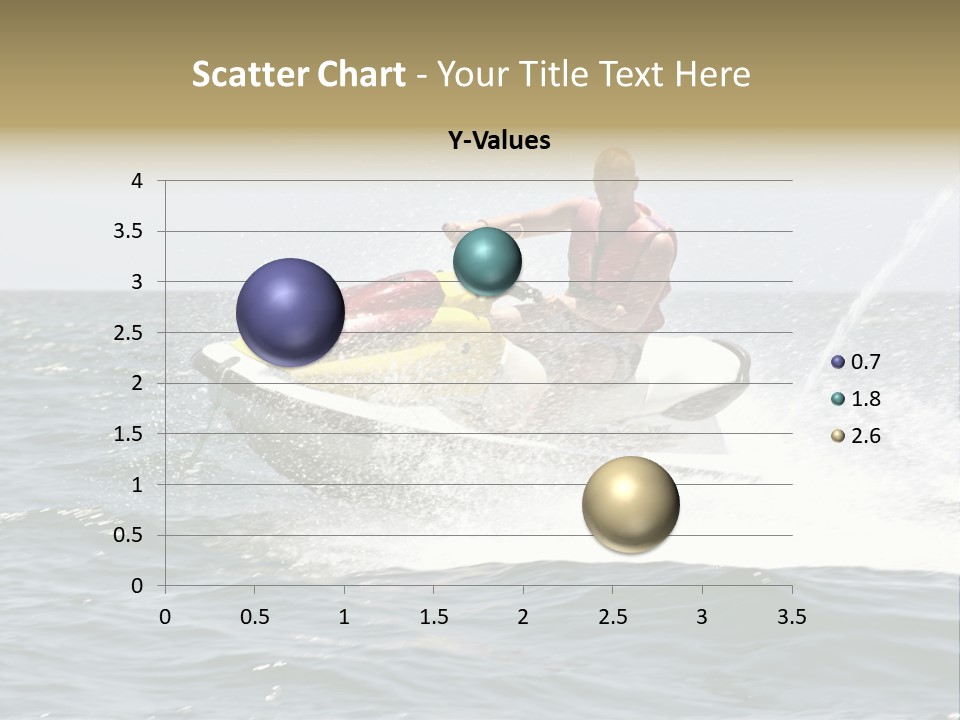 Scatter Chart - Your Title Text Here

Y-Values

4
3.5
3
2.5
2
1.5
1
0.5
0

0 0.5 1 1.5 2 2.5 3 3.5

0.7
1.8
2.6